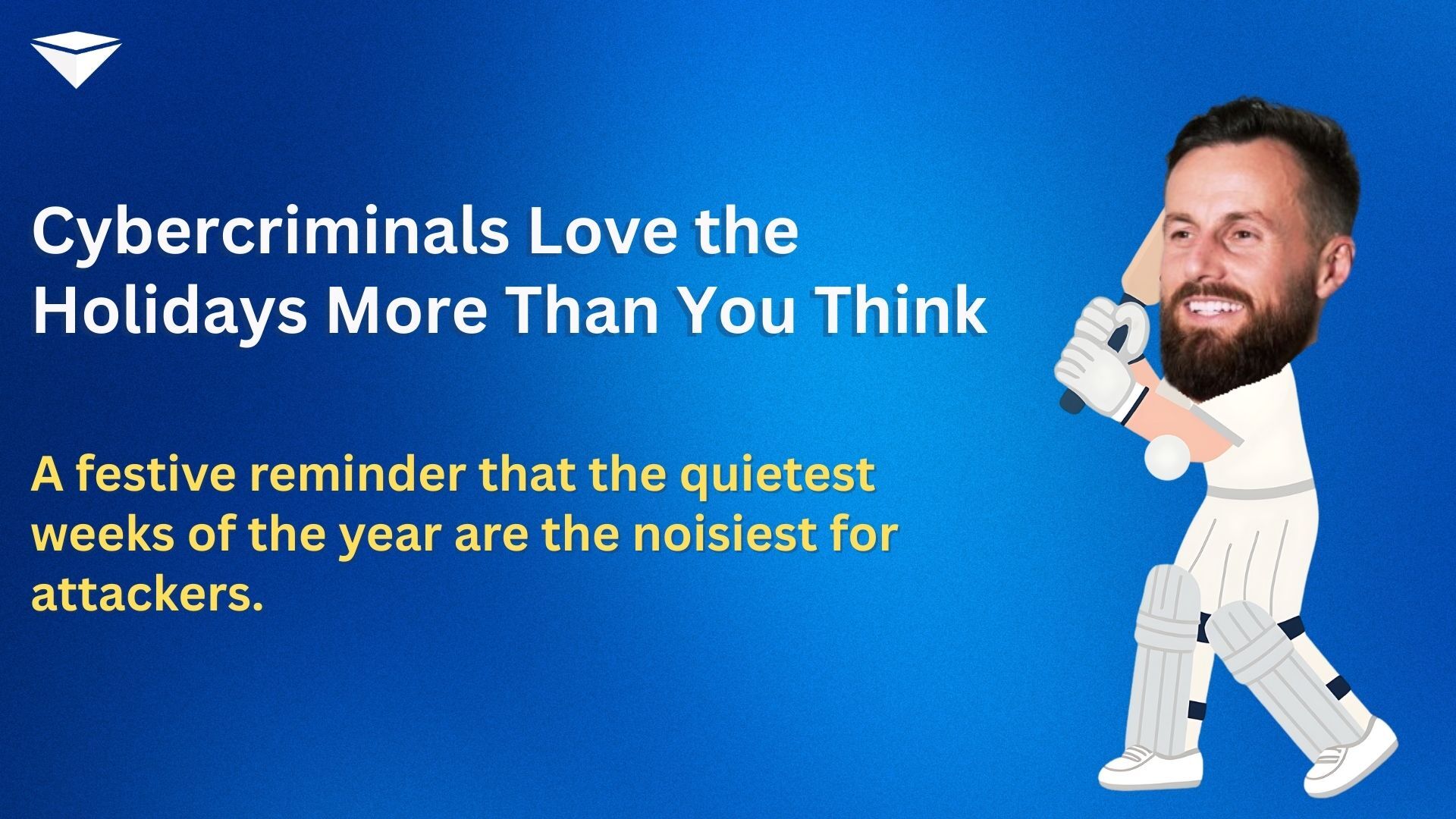 Cybercriminals Love the Holidays More Than You Think

A festive reminder that the quietest weeks of the year are the noisiest for attackers.